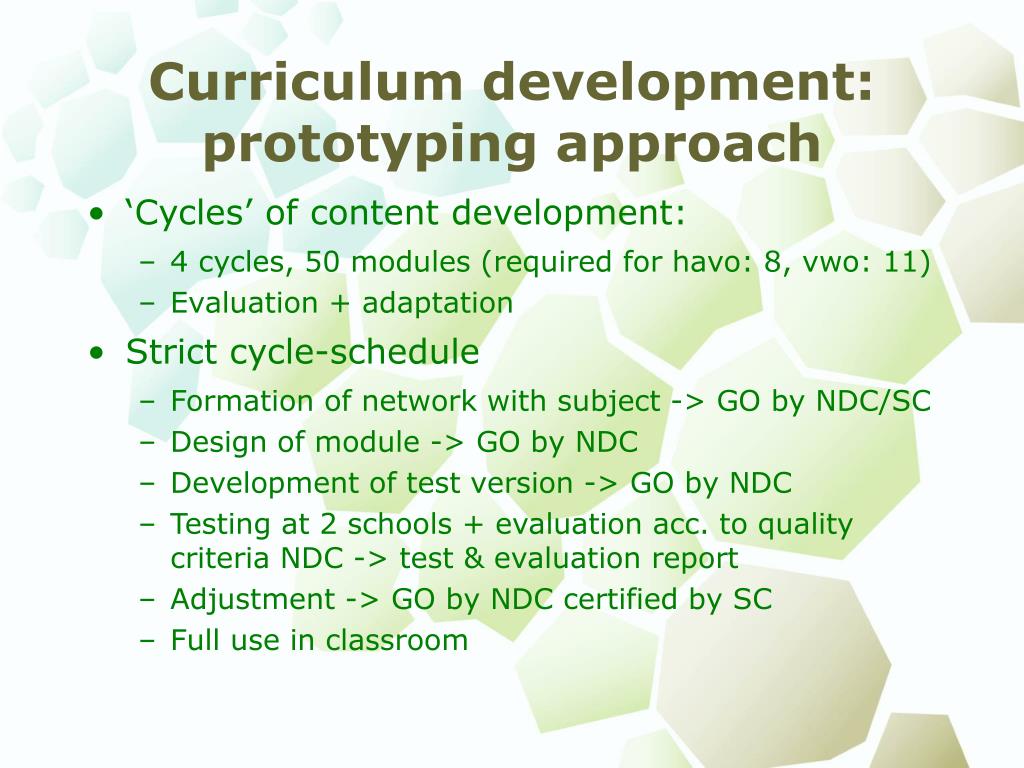 Curriculum development: prototyping approach

• ‘Cycles’ of content development:
  – 4 cycles, 50 modules (required for havo: 8, vwo: 11)
  – Evaluation + adaptation
• Strict cycle-schedule
  – Formation of network with subject -> GO by NDC/SC
  – Design of module -> GO by NDC
  – Development of test version -> GO by NDC
  – Testing at 2 schools + evaluation acc. to quality criteria NDC -> test & evaluation report
  – Adjustment -> GO by NDC certified by SC
  – Full use in classroom